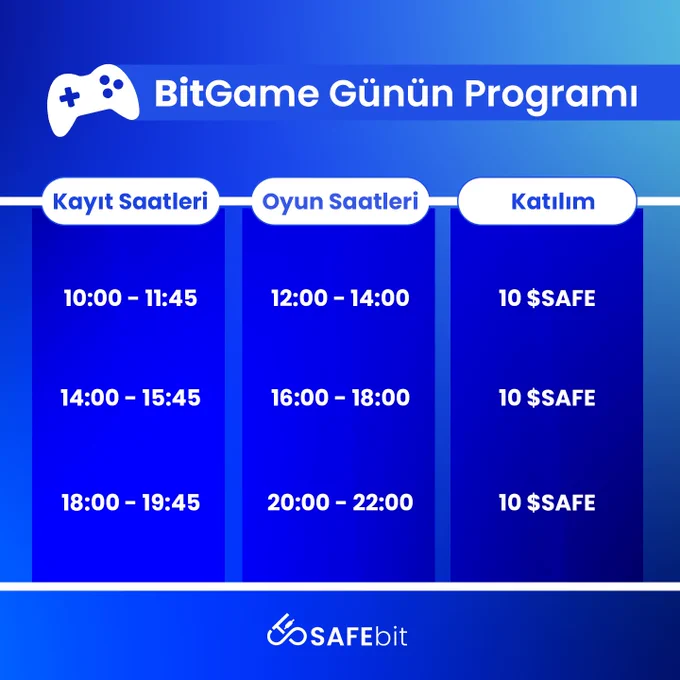 BitGame Günün Programı

| Kayıt Saatleri | Oyun Saatleri | Katılım |
|---|---|---|
| 10:00 - 11:45 | 12:00 - 14:00 | 10 \$SAFE |
| 14:00 - 15:45 | 16:00 - 18:00 | 10 \$SAFE |
| 18:00 - 19:45 | 20:00 - 22:00 | 10 \$SAFE |

SAFEbit